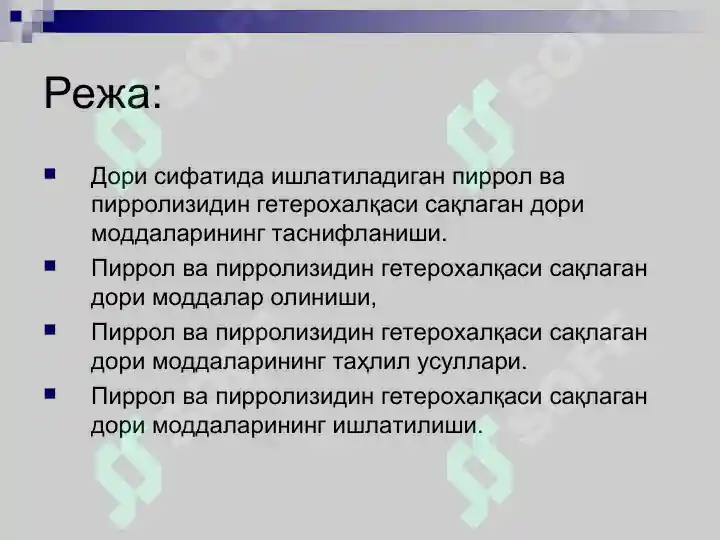 Режа:

Дори сифатида ишлатиладиган пиррол ва пирролизидин гетерохалқаси сақлаган дори моддаларининг таснифланиши.

Пиррол ва пирролизидин гетерохалқаси сақлаган дори моддалар олиниши,

Пиррол ва пирролизидин гетерохалқаси сақлаган дори моддаларининг таҳлил усуллари.

Пиррол ва пирролизидин гетерохалқаси сақлаган дори моддаларининг ишлатилиши.